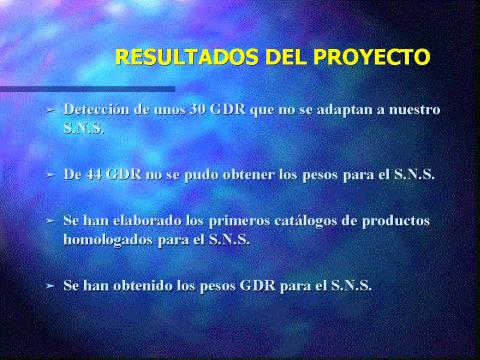 RESULTADOS DEL PROYECTO

➢ Detección de unos 30 GDR que no se adaptan a nuestro S.N.S.

➢ De 44 GDR no se pudo obtener los pesos para el S.N.S.

➢ Se han elaborado los primeros catálogos de productos homologados para el S.N.S.

➢ Se han obtenido los pesos GDR para el S.N.S.